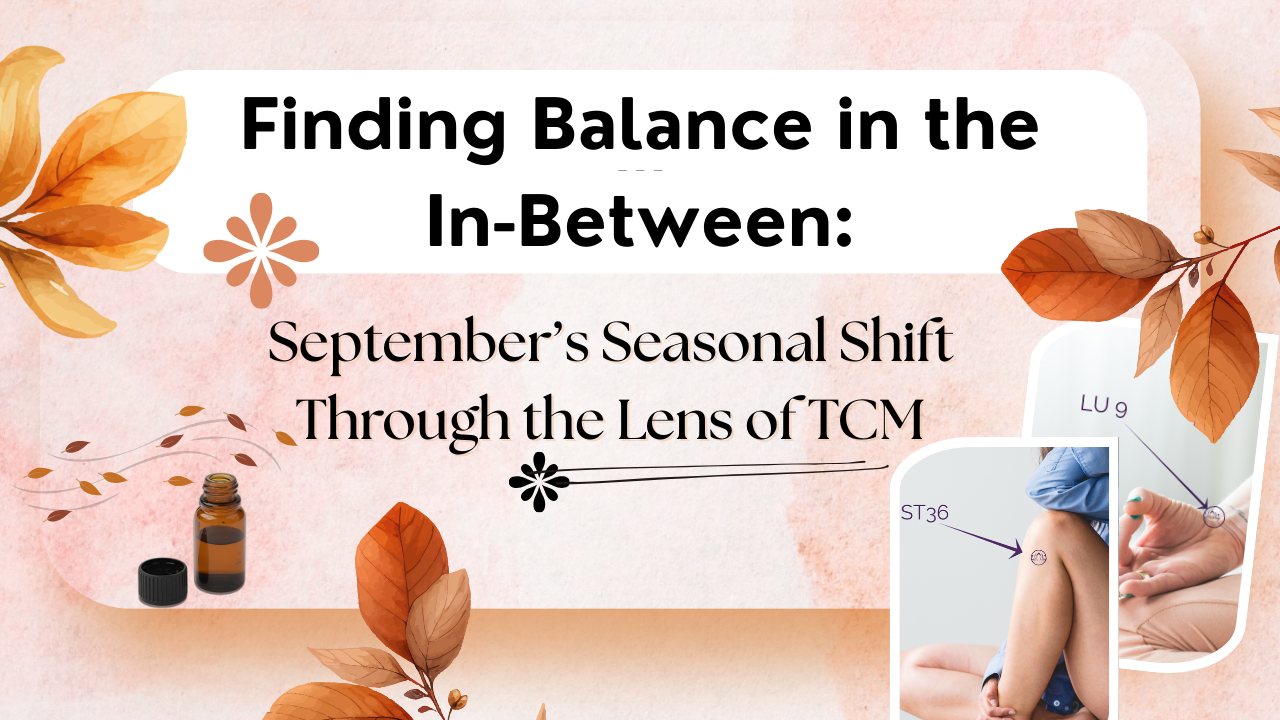 Finding Balance in the In-Between:

September's Seasonal Shift Through the Lens of TCM

LU 9

ST36